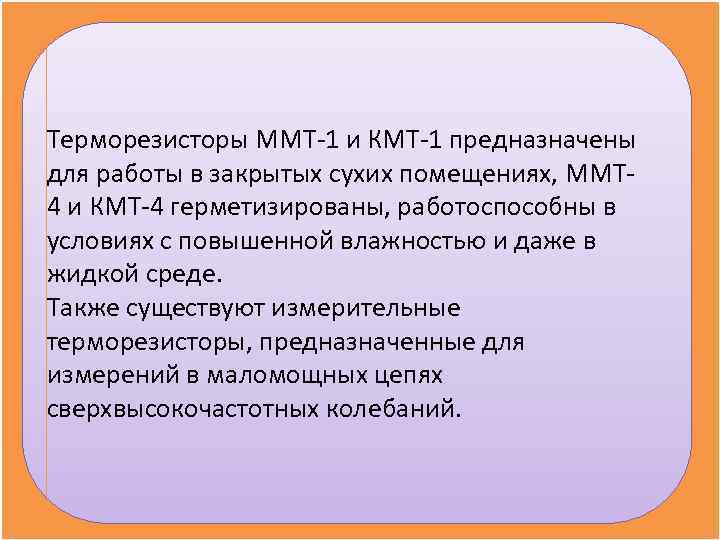 Терморезисторы ММТ-1 и КМТ-1 предназначены для работы в закрытых сухих помещениях, ММТ-4 и КМТ-4 герметизированы, работоспособны в условиях с повышенной влажностью и даже в жидкой среде.
Также существуют измерительные терморезисторы, предназначенные для измерений в маломощных цепях сверхвысокочастотных колебаний.